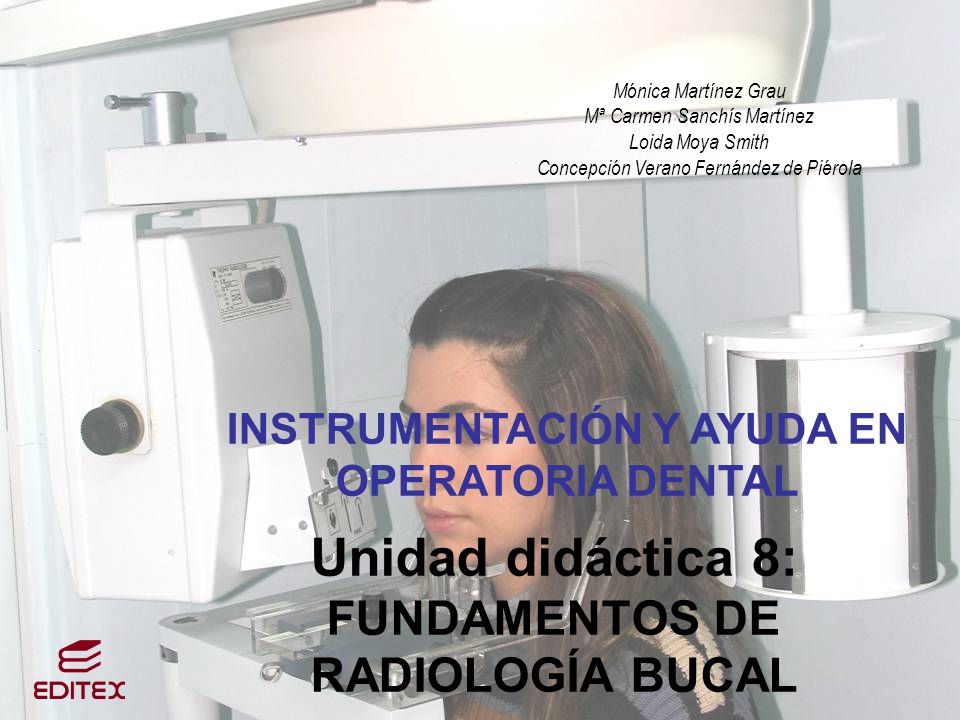 Mónica Martínez Grau
Mª Carmen Sanchís Martínez
Loida Moya Smith
Concepción Verano Fernández de Piérola

INSTRUMENTACIÓN Y AYUDA EN OPERATORIA DENTAL

Unidad didáctica 8:
FUNDAMENTOS DE RADIOLOGÍA BUCAL

EDITEX